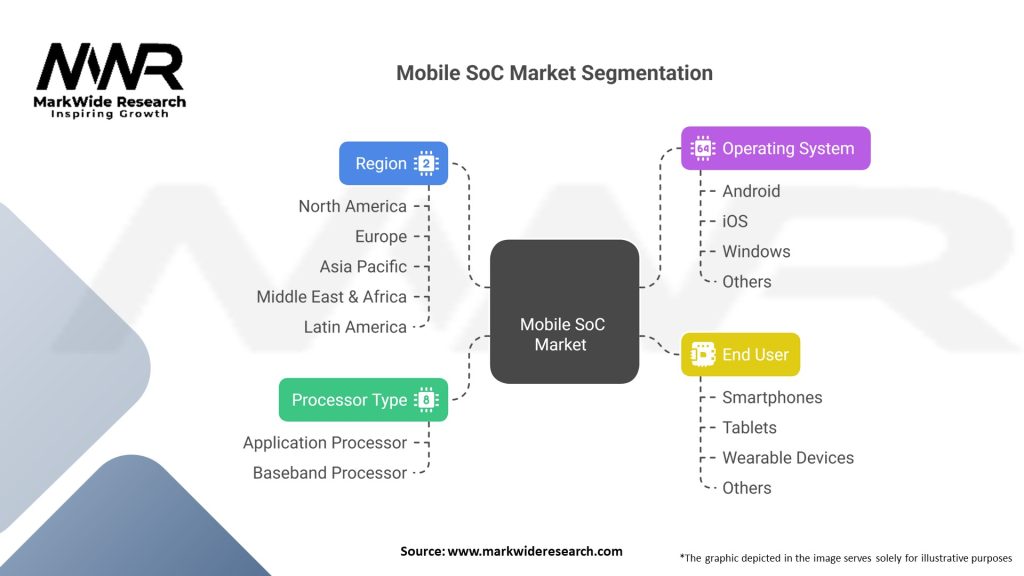 MWR
MarkWide Research
Inspiring Growth

Mobile SoC Market Segmentation

Region 2
North America
Europe
Asia Pacific
Middle East & Africa
Latin America

Processor Type 8
Application Processor
Baseband Processor

Mobile SoC Market

64 Operating System
Android
iOS
Windows
Others

End User
Smartphones
Tablets
Wearable Devices
Others

Source: www.markwideresearch.com

*The graphic depicted in the image serves solely for illustrative purposes